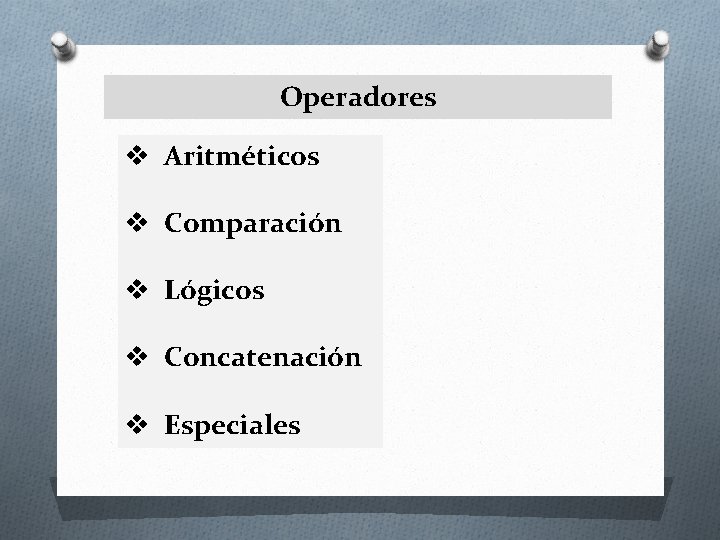 Operadores

❖ Aritméticos

❖ Comparación

❖ Lógicos

❖ Concatenación

❖ Especiales